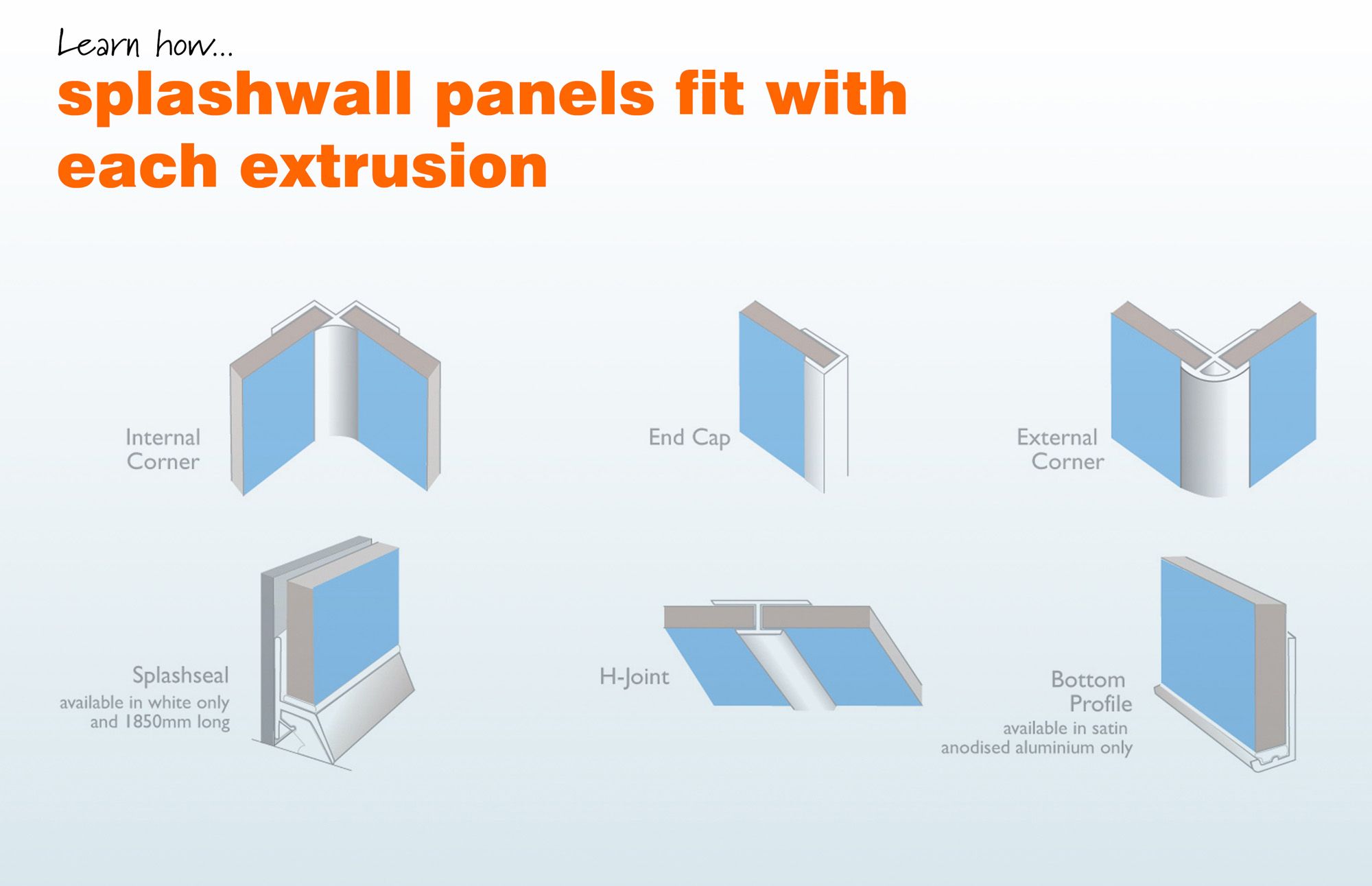 Learn how...

splashwall panels fit with each extrusion

Internal Corner

End Cap

External Corner

Splashseal
available in white only and 1850mm long

H-Joint

Bottom Profile
available in satin anodised aluminium only